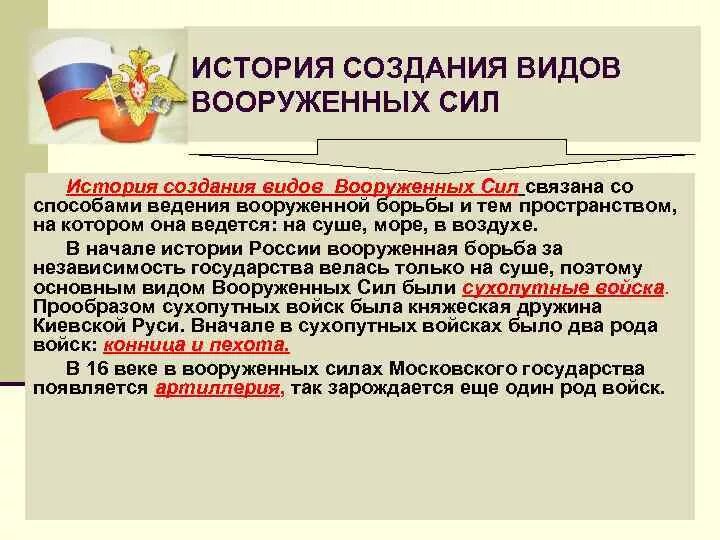 ИСТОРИЯ СОЗДАНИЯ ВИДОВ ВООРУЖЕННЫХ СИЛ

История создания видов Вооруженных Сил связана со способами ведения вооруженной борьбы и тем пространством, на котором она ведется: на суше, море, в воздухе.

В начале истории России вооруженная борьба за независимость государства велась только на суше, поэтому основным видом Вооруженных Сил были сухопутные войска. Прообразом сухопутных войск была княжеская дружина Киевской Руси. Вначале в сухопутных войсках было два рода войск: конница и пехота.

В 16 веке в вооруженных силах Московского государства появляется артиллерия, так зарождается еще один род войск.